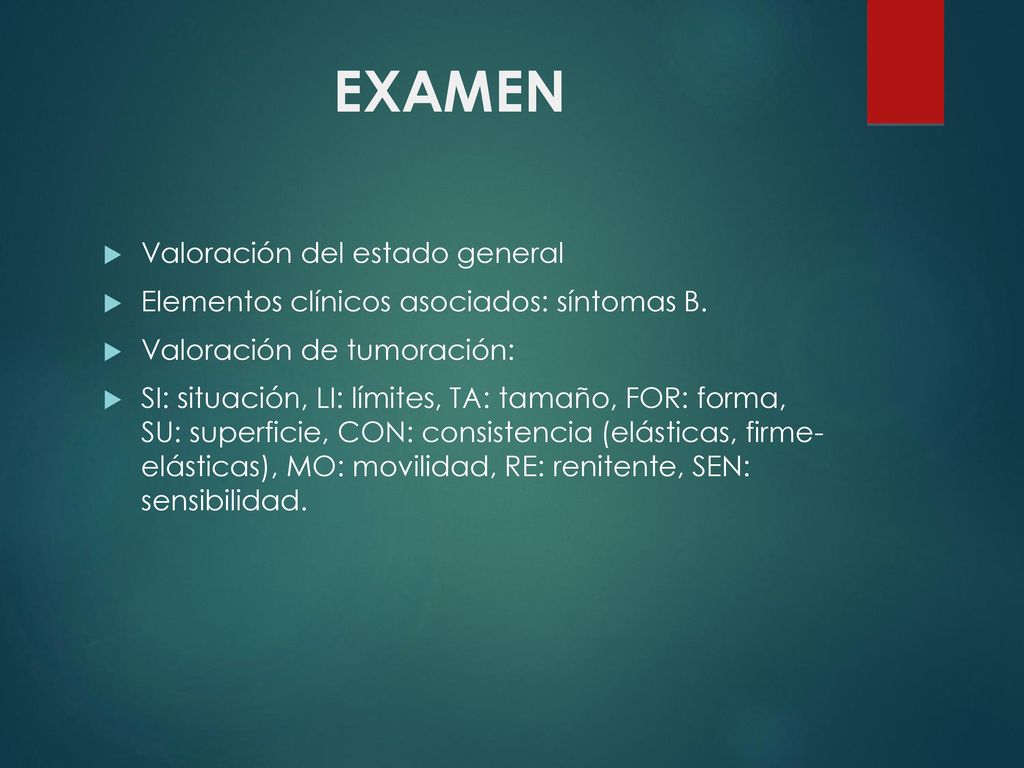 EXAMEN

Valoración del estado general

Elementos clínicos asociados: síntomas B.

Valoración de tumoración:

SI: situación, LI: límites, TA: tamaño, FOR: forma, SU: superficie, CON: consistencia (elásticas, firme-elásticas), MO: movilidad, RE: renitente, SEN: sensibilidad.